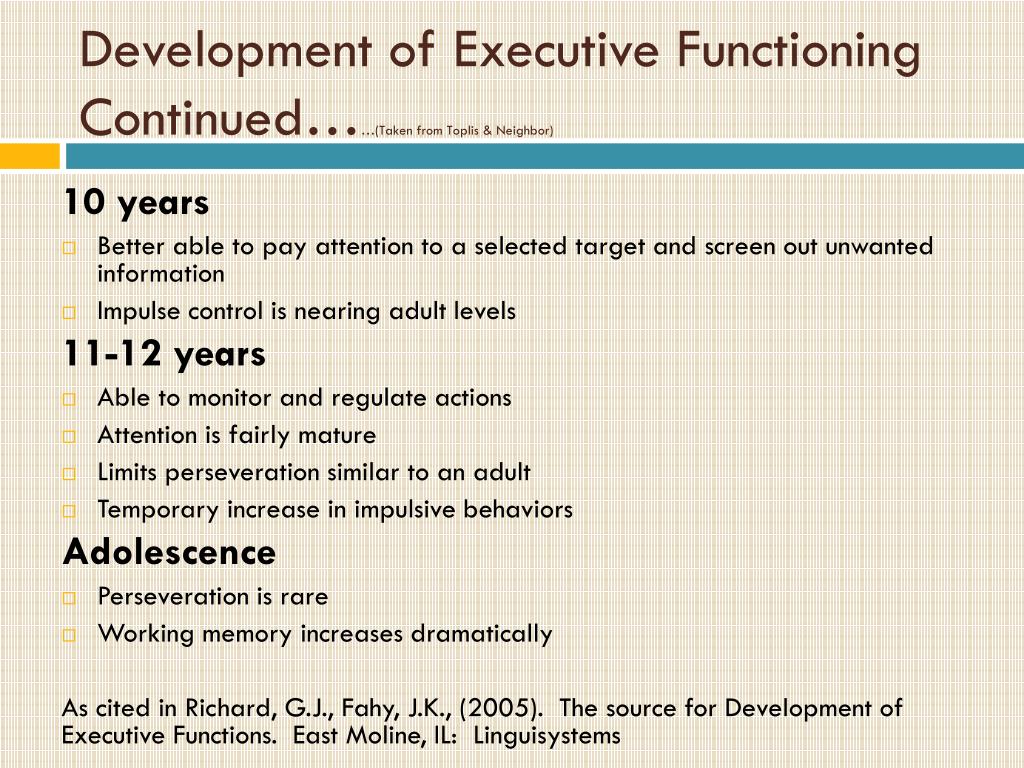 Development of Executive Functioning Continued……(Taken from Toplis & Neighbor)

10 years

Better able to pay attention to a selected target and screen out unwanted information

Impulse control is nearing adult levels

11-12 years

Able to monitor and regulate actions

Attention is fairly mature

Limits perseveration similar to an adult

Temporary increase in impulsive behaviors

Adolescence

Perseveration is rare

Working memory increases dramatically

As cited in Richard, G.J., Fahy, J.K., (2005). The source for Development of Executive Functions. East Moline, IL: Linguisystems